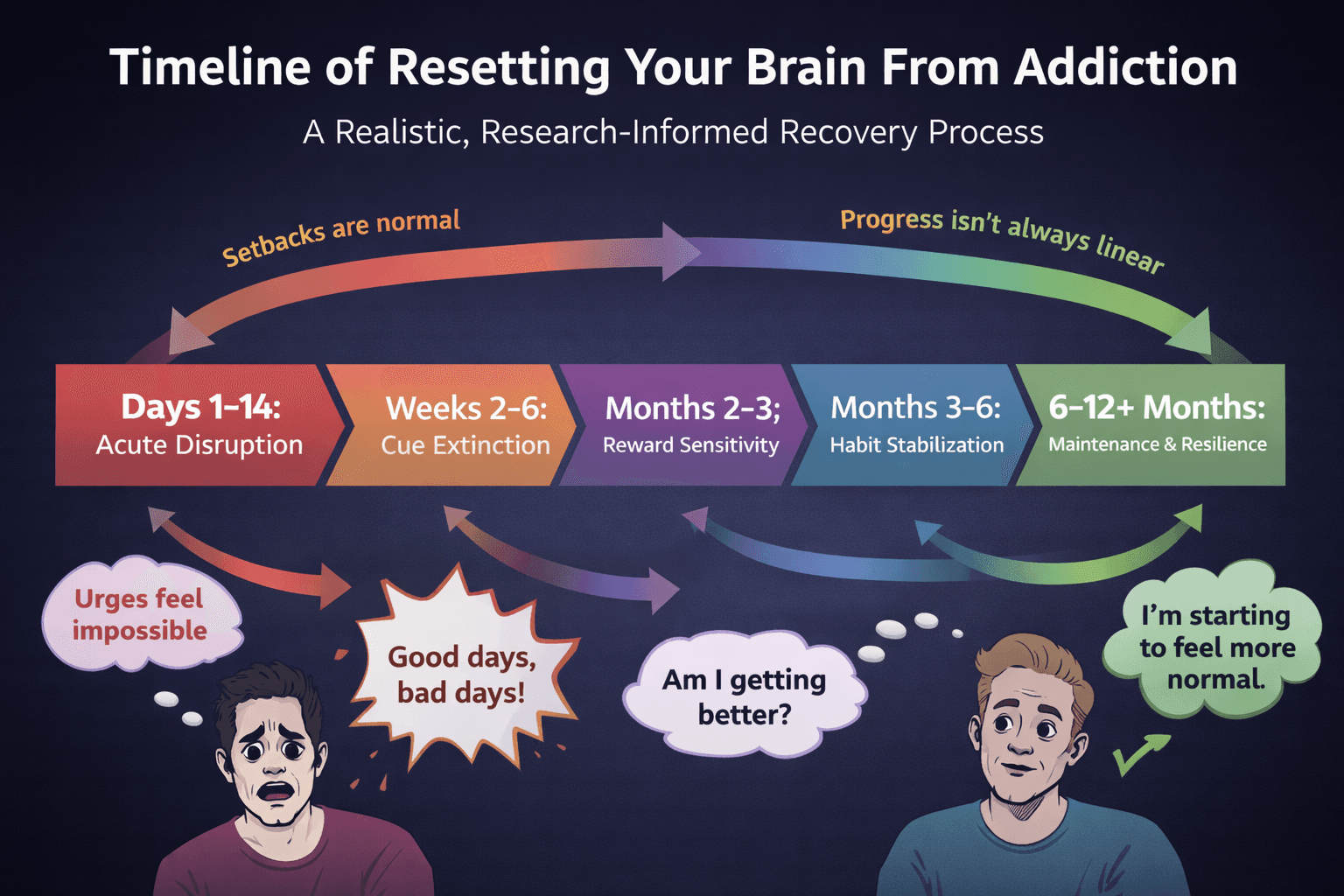 Timeline of Resetting Your Brain From Addiction

A Realistic, Research-Informed Recovery Process

Setbacks are normal

Progress isn't always linear

Days 1–14:
Acute Disruption

Weeks 2-6:
Cue Extinction

Months 2–3;
Reward Sensitivity

Months 3-6:
Habit Stabilization

6–12+ Months:
Maintenance & Resilience

Urges feel impossible

Good days, bad days!

Am I getting better?

I'm starting to feel more normal.